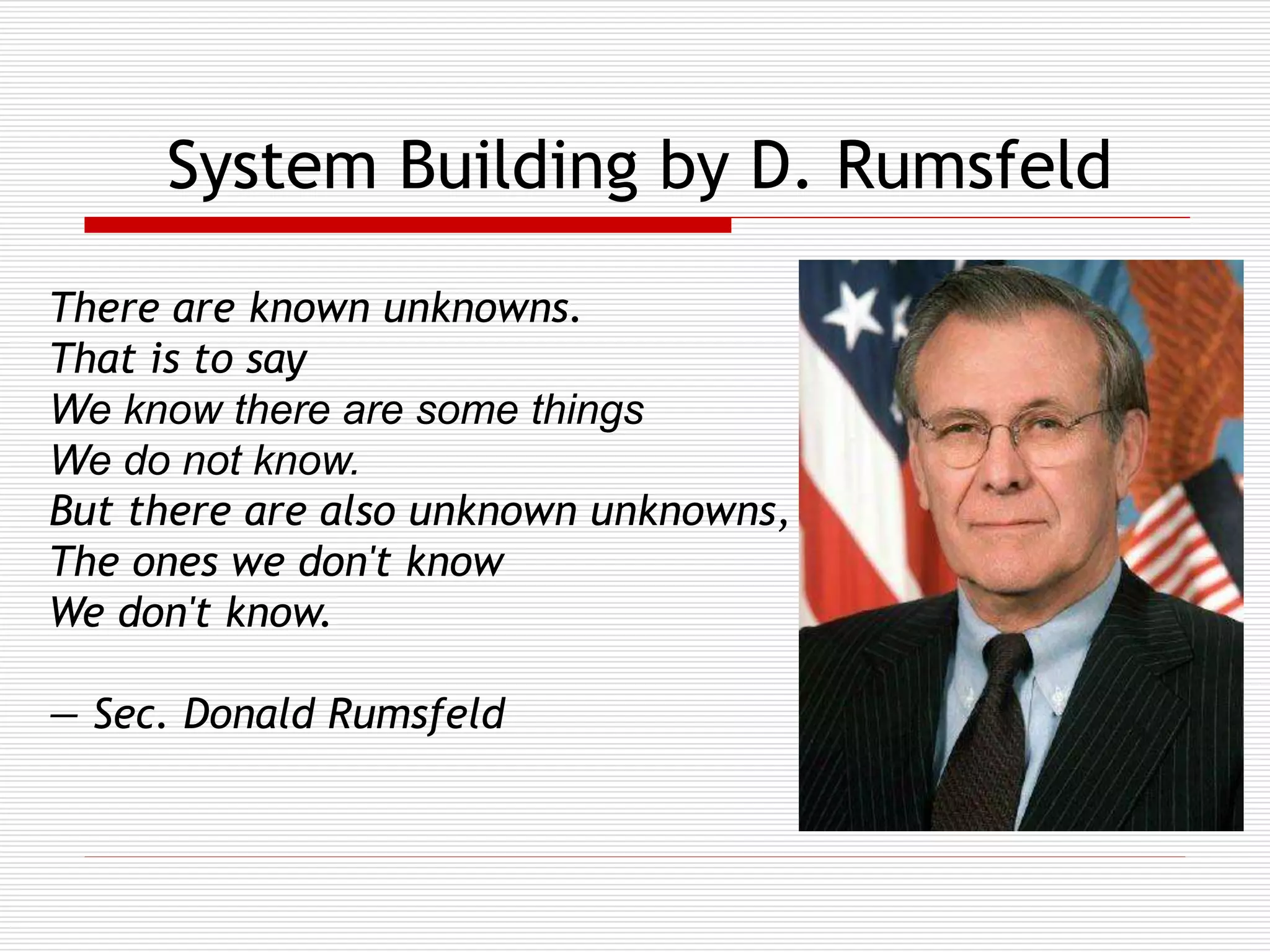 System Building by D. Rumsfeld

There are known unknowns.
That is to say
We know there are some things
We do not know.
But there are also unknown unknowns,
The ones we don't know
We don't know.

— Sec. Donald Rumsfeld